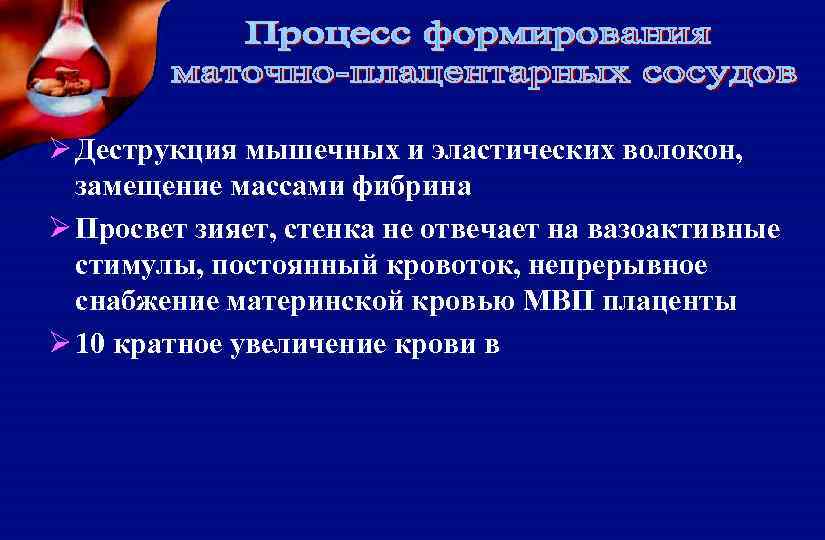 Процесс формирования маточно-плацентарных сосудов

➢ Деструкция мышечных и эластических волокон, замещение массами фибрина

➢ Просвет зияет, стенка не отвечает на вазоактивные стимулы, постоянный кровоток, непрерывное снабжение материнской кровью МВП плаценты

➢ 10 кратное увеличение крови в